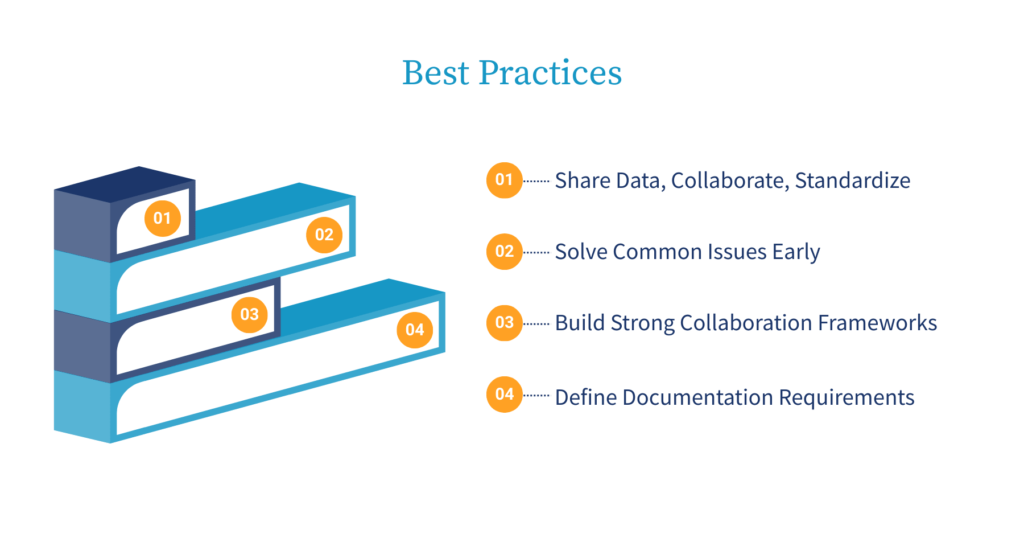 Best Practices

01
02
03
04

01 Share Data, Collaborate, Standardize

02 Solve Common Issues Early

03 Build Strong Collaboration Frameworks

04 Define Documentation Requirements